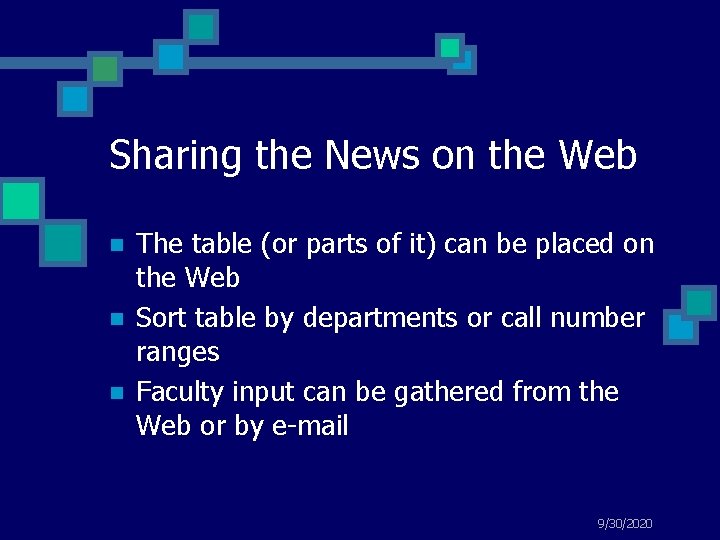 Sharing the News on the Web

- The table (or parts of it) can be placed on the Web
- Sort table by departments or call number ranges
- Faculty input can be gathered from the Web or by e-mail

9/30/2020